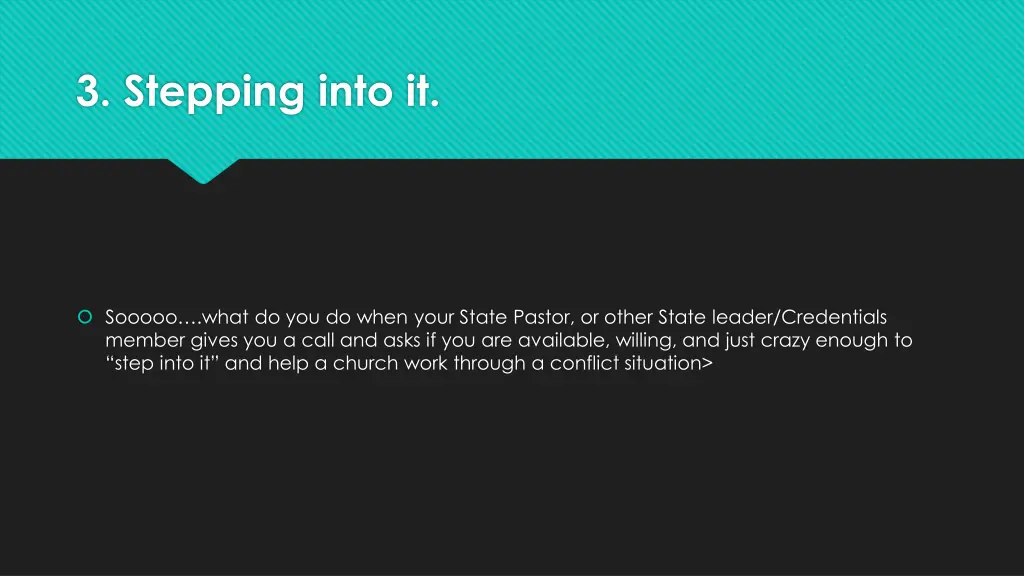 3. Stepping into it.

Sooooo….what do you do when your State Pastor, or other State leader/Credentials member gives you a call and asks if you are available, willing, and just crazy enough to “step into it” and help a church work through a conflict situation>